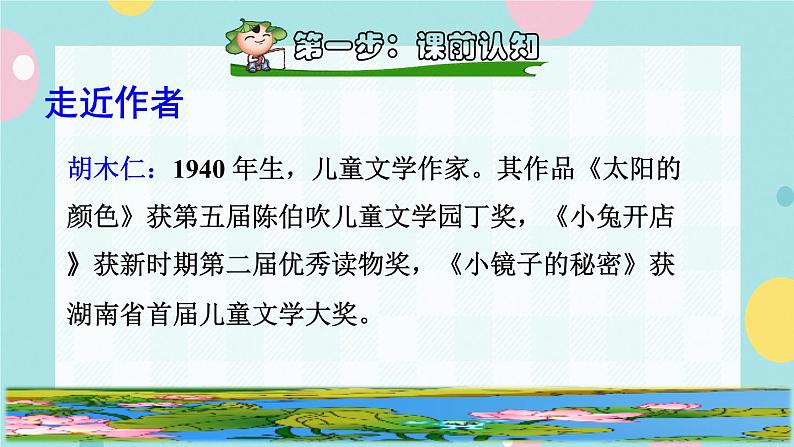 第一步：课前认知

走近作者

胡木仁：1940 年生，儿童文学作家。其作品《太阳的颜色》获第五届陈伯吹儿童文学园丁奖，《小兔开店》获新时期第二届优秀读物奖，《小镜子的秘密》获湖南省首届儿童文学大奖。